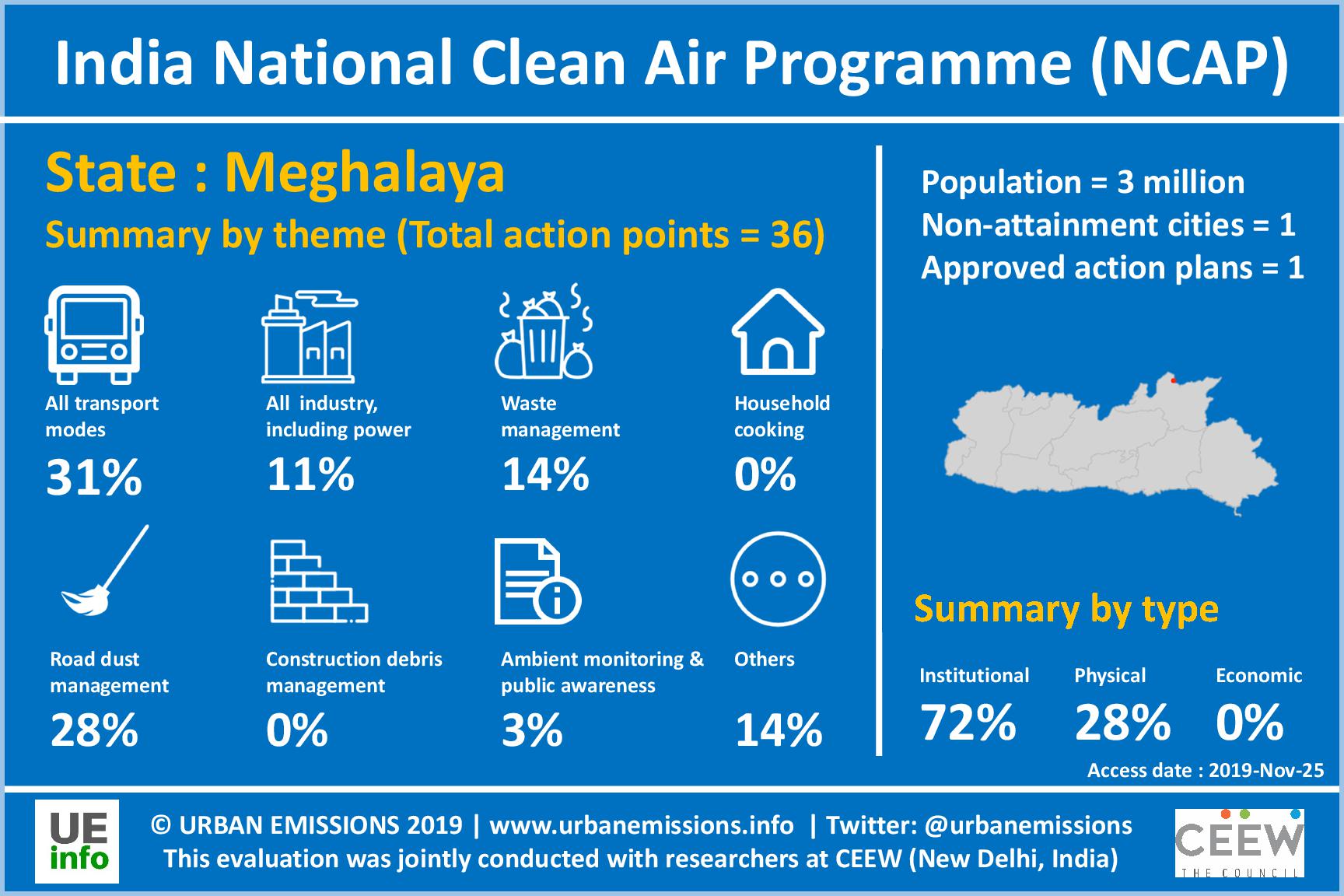 India National Clean Air Programme (NCAP)

State : Meghalaya

Summary by theme (Total action points = 36)

All transport modes
31%

All industry, including power
11%

Waste management
14%

Household cooking
0%

Road dust management
28%

Construction debris management
0%

Ambient monitoring & public awareness
3%

Others
14%

Population = 3 million
Non-attainment cities = 1
Approved action plans = 1

Summary by type

Institutional
72%

Physical
28%

Economic
0%

Access date : 2019-Nov-25

UE info

© URBAN EMISSIONS 2019 | www.urbanemissions.info | Twitter: @urbanemissions
This evaluation was jointly conducted with researchers at CEEW (New Delhi, India)

CEEW
THE COUNCIL